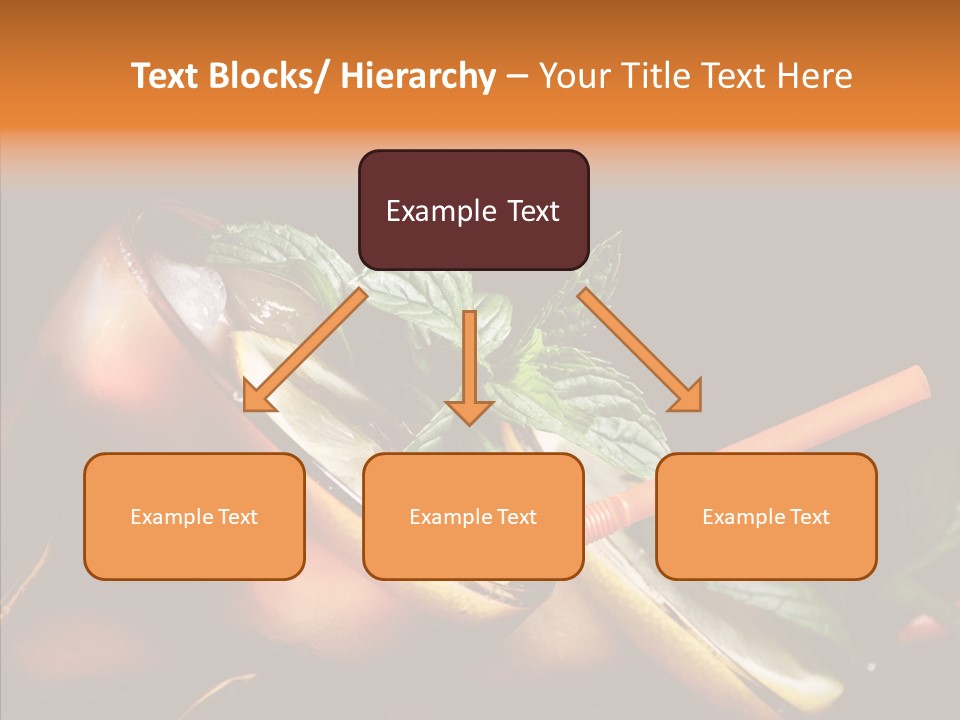 Text Blocks/ Hierarchy – Your Title Text Here

Example Text

Example Text

Example Text

Example Text